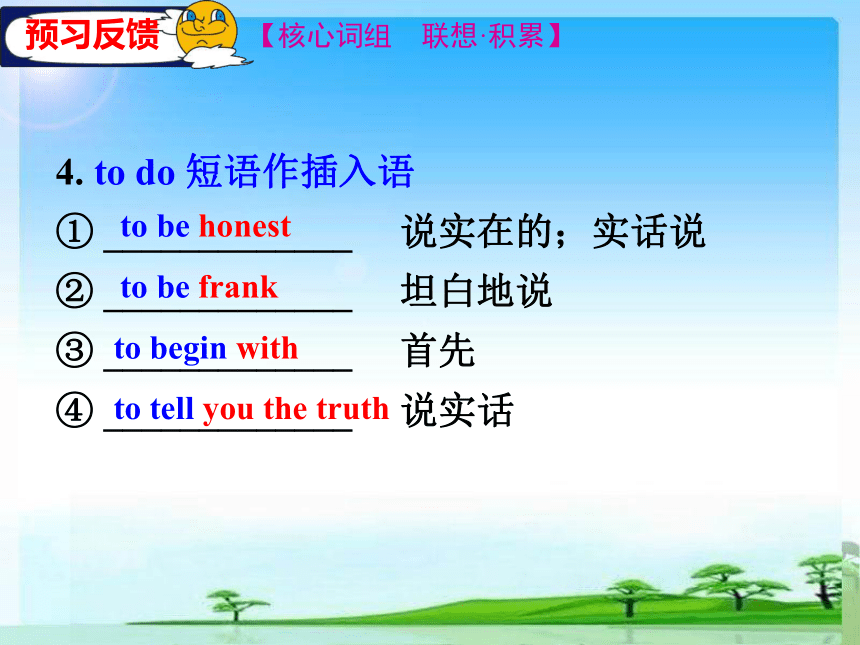 预习反馈 【核心词组　联想·积累】

4. to do 短语作插入语

① to be honest 说实在的；实话说

② to be frank 坦白地说

③ to begin with 首先

④ to tell you the truth 说实话